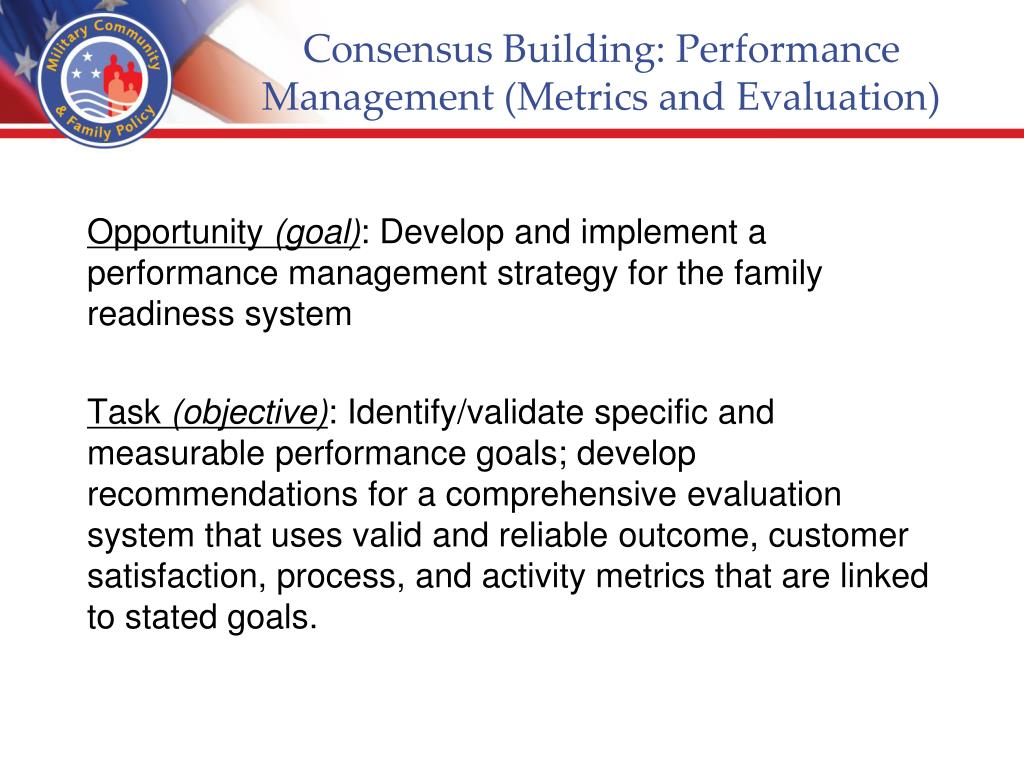 Military Community & Family Policy

Consensus Building: Performance Management (Metrics and Evaluation)

Opportunity (goal): Develop and implement a performance management strategy for the family readiness system

Task (objective): Identify/validate specific and measurable performance goals; develop recommendations for a comprehensive evaluation system that uses valid and reliable outcome, customer satisfaction, process, and activity metrics that are linked to stated goals.